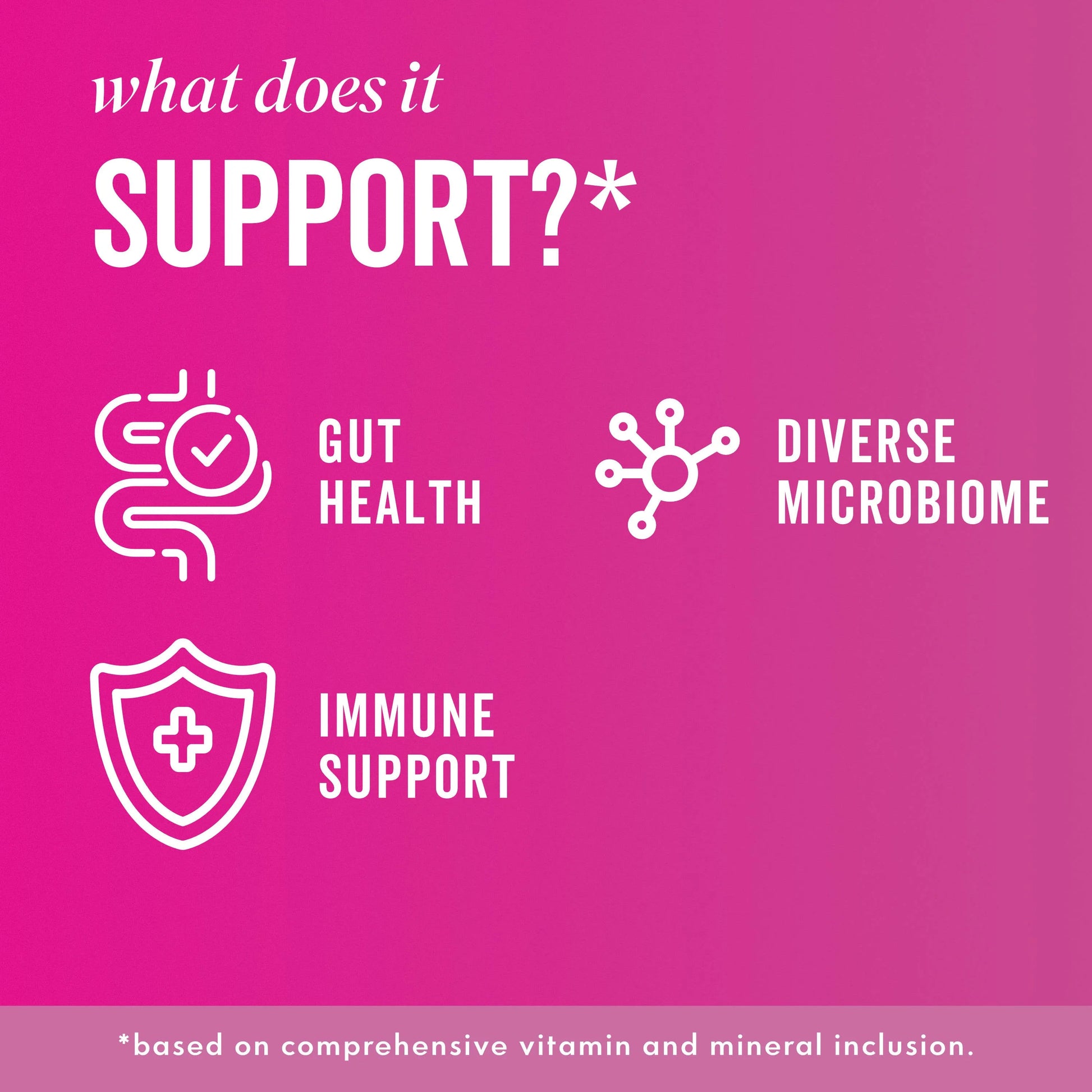 what does it
SUPPORT?*

GUT
HEALTH

DIVERSE
MICROBIOME

IMMUNE
SUPPORT

*based on comprehensive vitamin and mineral inclusion.